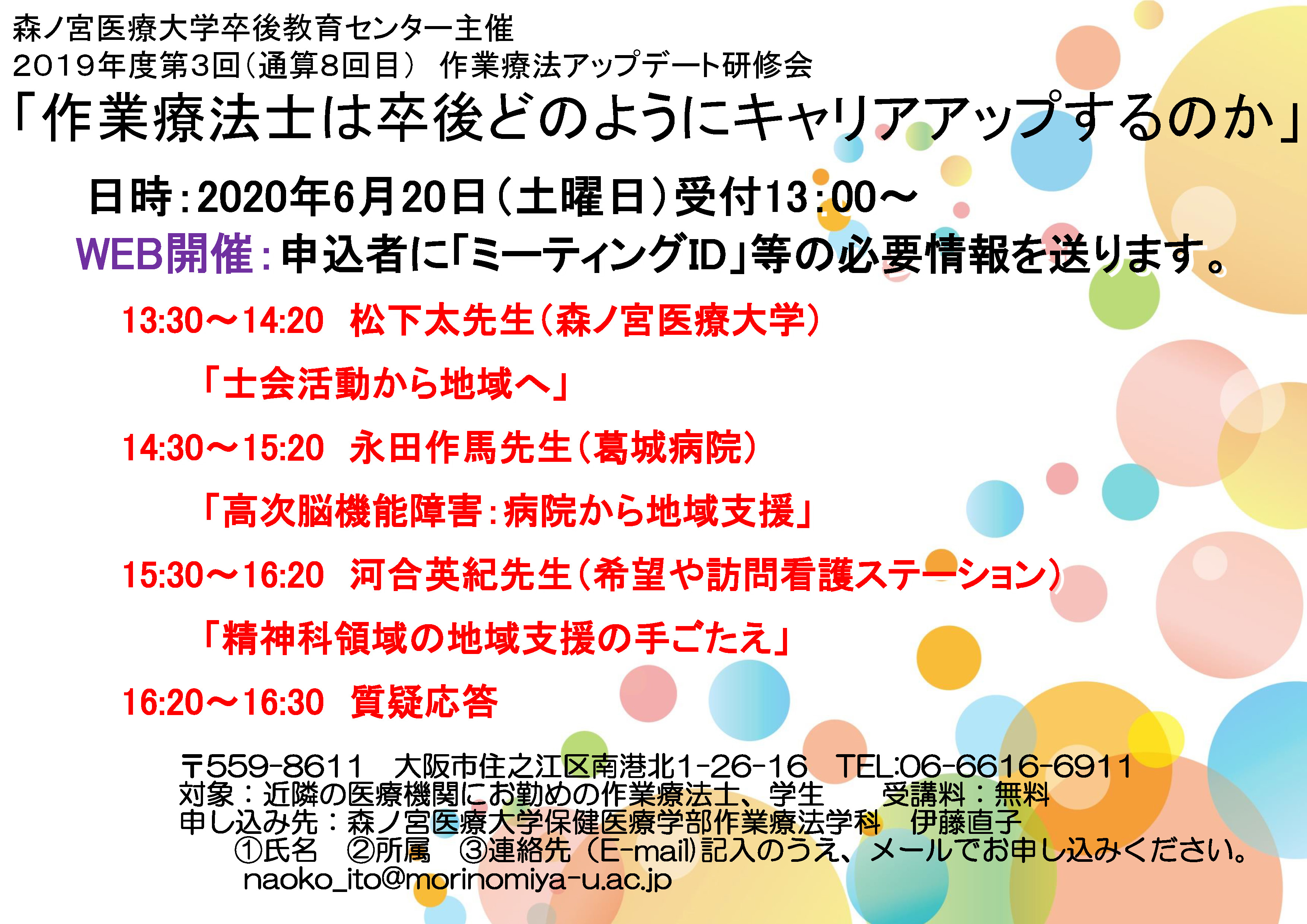 森ノ宮医療大学卒後教育センター主催
2019年度第3回（通算8回目） 作業療法アップデート研修会
「作業療法士は卒後どのようにキャリアアップするのか」

日時：2020年6月20日（土曜日）受付13：00～
WEB開催：申込者に「ミーティングID」等の必要情報を送ります。

13:30～14:20 松下太先生（森ノ宮医療大学）
「士会活動から地域へ」
14:30～15:20 永田作馬先生（葛城病院）
「高次脳機能障害：病院から地域支援」
15:30～16:20 河合英紀先生（希望や訪問看護ステーション）
「精神科領域の地域支援の手ごたえ」
16:20～16:30 質疑応答

〒559-8611 大阪市住之江区南港北1-26-16 TEL:06-6616-6911
対象：近隣の医療機関にお勤めの作業療法士、学生 受講料：無料
申し込み先：森ノ宮医療大学保健医療学部作業療法学科 伊藤直子
①氏名 ②所属 ③連絡先（E-mail）記入のうえ、メールでお申し込みください。
naoko_ito@morinomiya-u.ac.jp